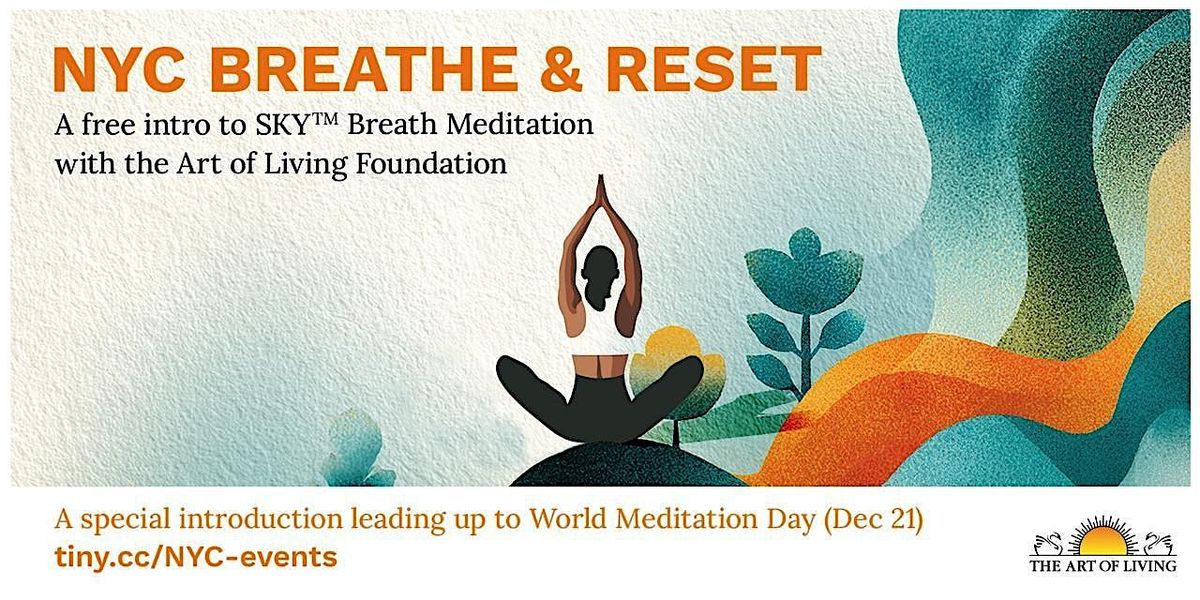 NYC BREATHE & RESET
A free intro to SKY™ Breath Meditation with the Art of Living Foundation

A special introduction leading up to World Meditation Day (Dec 21)
tiny.cc/NYC-events

THE ART OF LIVING